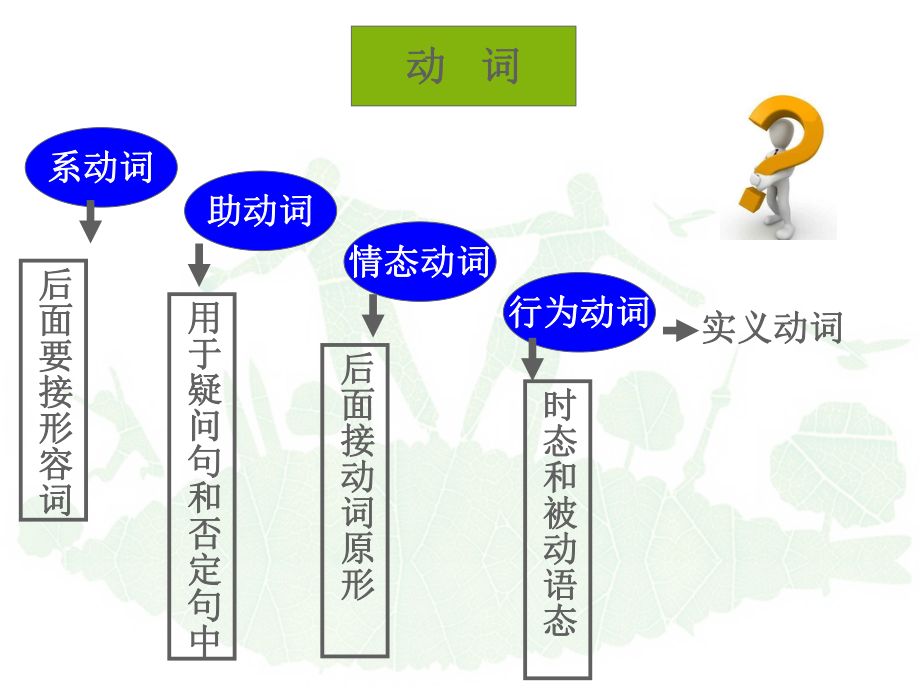 动 词

系动词

后面要接形容词

助动词

用于疑问句和否定句中

情态动词

后面接动词原形

行为动词

实义动词

时态和被动语态